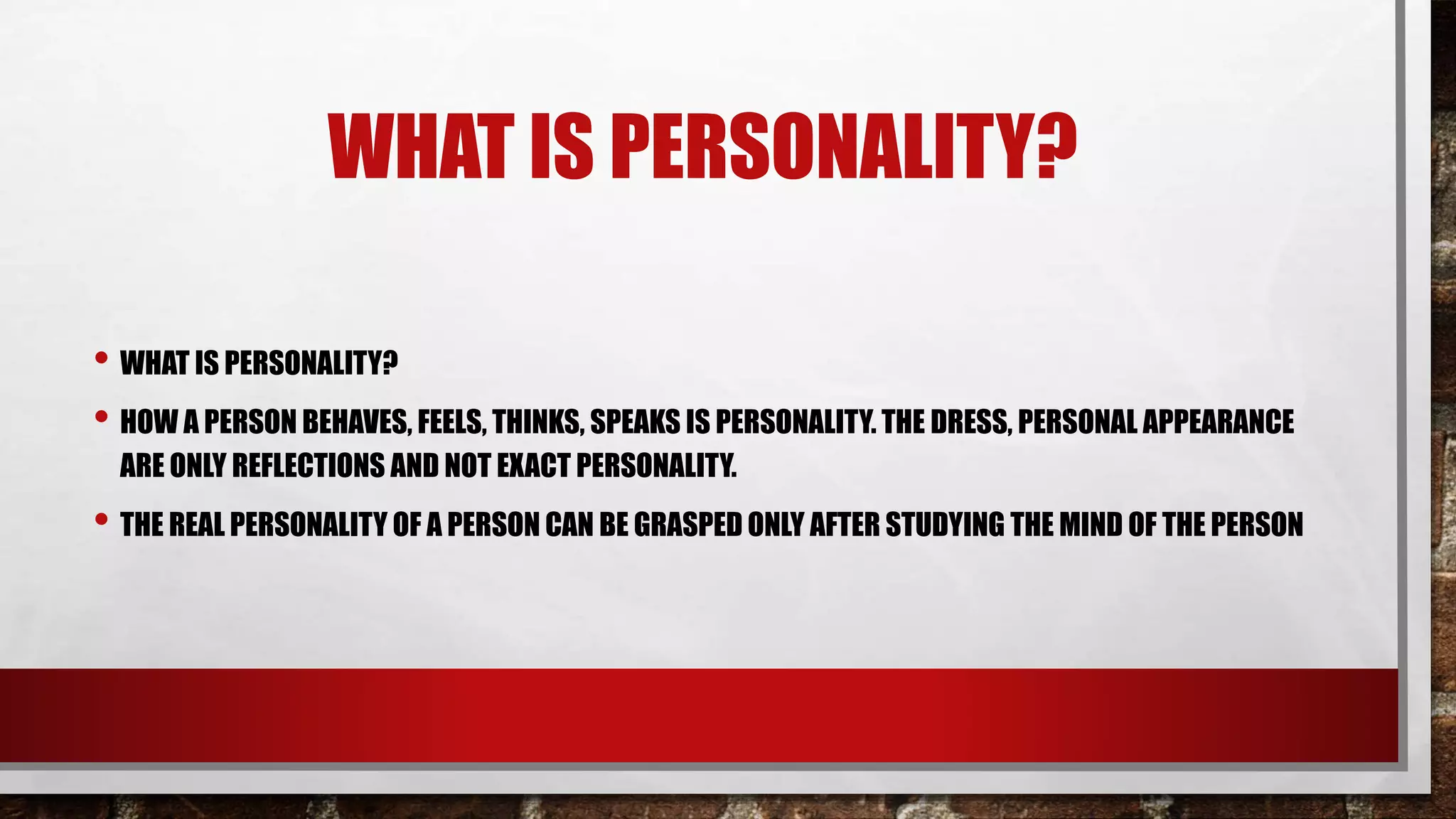 WHAT IS PERSONALITY?

• WHAT IS PERSONALITY?

• HOW A PERSON BEHAVES, FEELS, THINKS, SPEAKS IS PERSONALITY. THE DRESS, PERSONAL APPEARANCE ARE ONLY REFLECTIONS AND NOT EXACT PERSONALITY.

• THE REAL PERSONALITY OF A PERSON CAN BE GRASPED ONLY AFTER STUDYING THE MIND OF THE PERSON